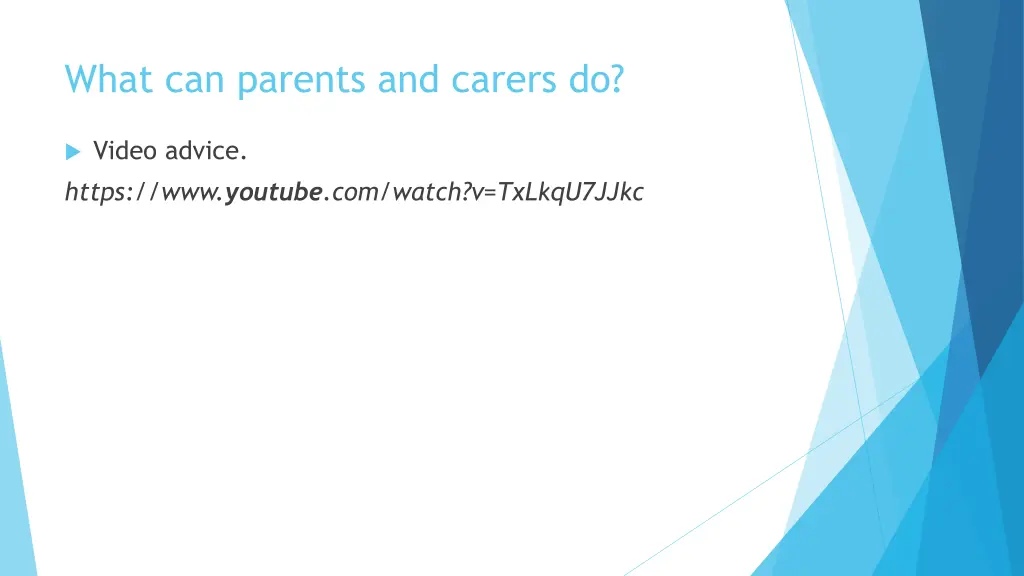 What can parents and carers do?

Video advice.

https://www.youtube.com/watch?v=TxLkqU7JJkc